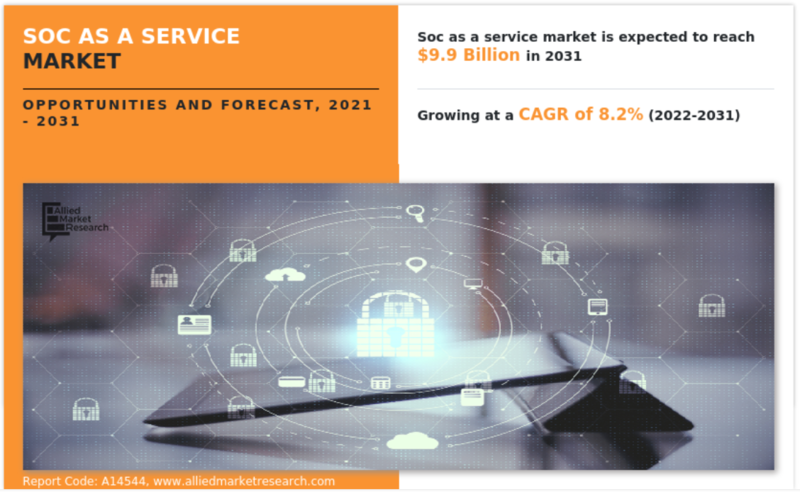 SOC AS A SERVICE MARKET

OPPORTUNITIES AND FORECAST, 2021 - 2031

Soc as a service market is expected to reach $9.9 Billion in 2031

Growing at a CAGR of 8.2% (2022-2031)

Allied Market Research

Report Code: A14544, www.alliedmarketresearch.com